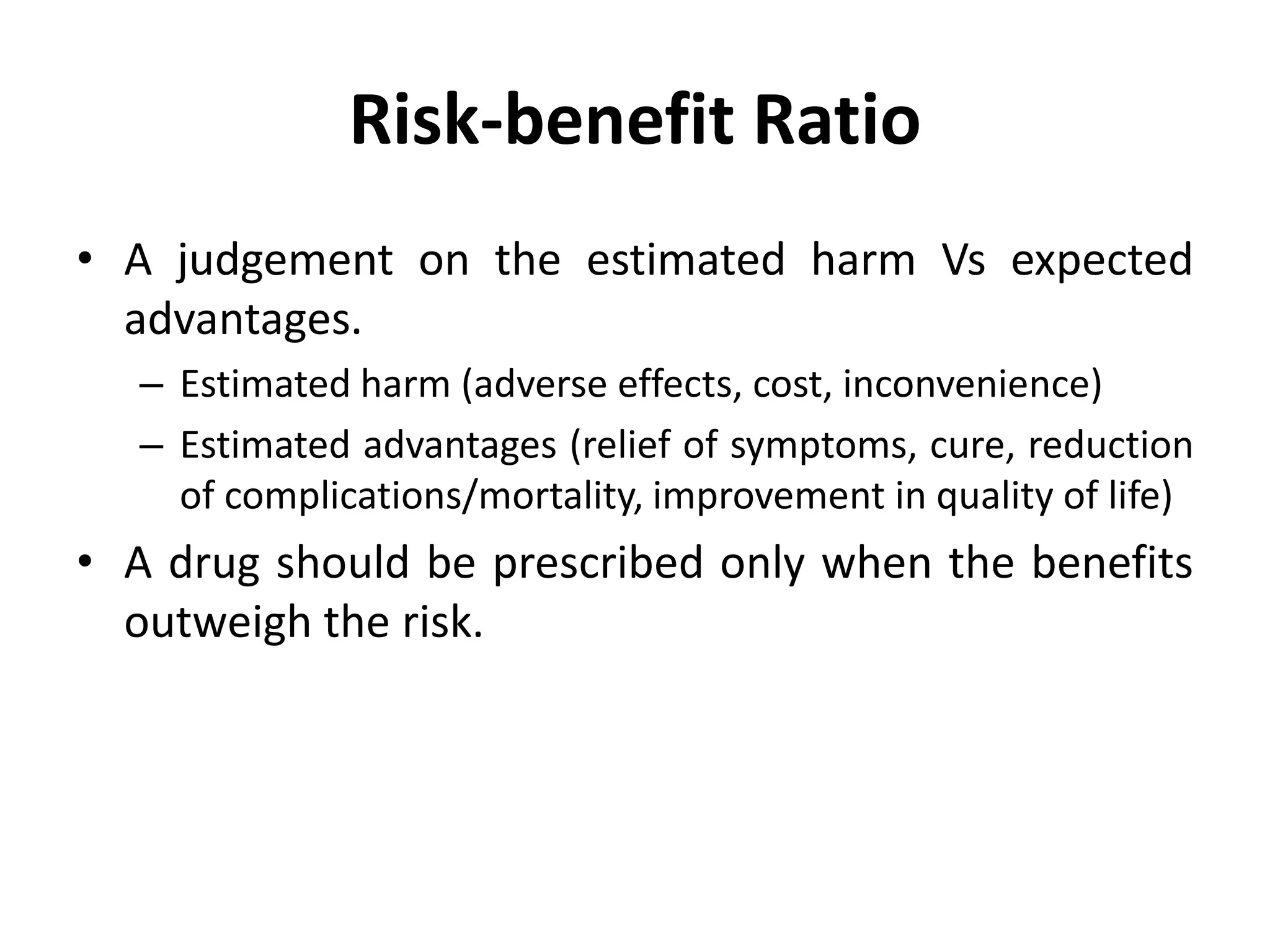 Risk-benefit Ratio

• A judgement on the estimated harm Vs expected advantages.

– Estimated harm (adverse effects, cost, inconvenience)

– Estimated advantages (relief of symptoms, cure, reduction of complications/mortality, improvement in quality of life)

• A drug should be prescribed only when the benefits outweigh the risk.